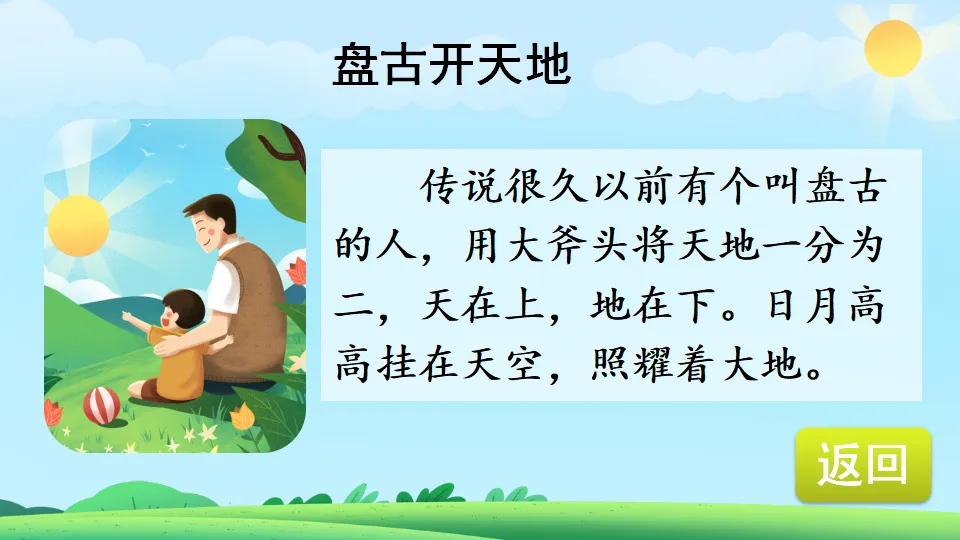 盘古开天地

传说很久以前有个叫盘古的人，用大斧头将天地一分为二，天在上，地在下。日月高高挂在天空，照耀着大地。

返回